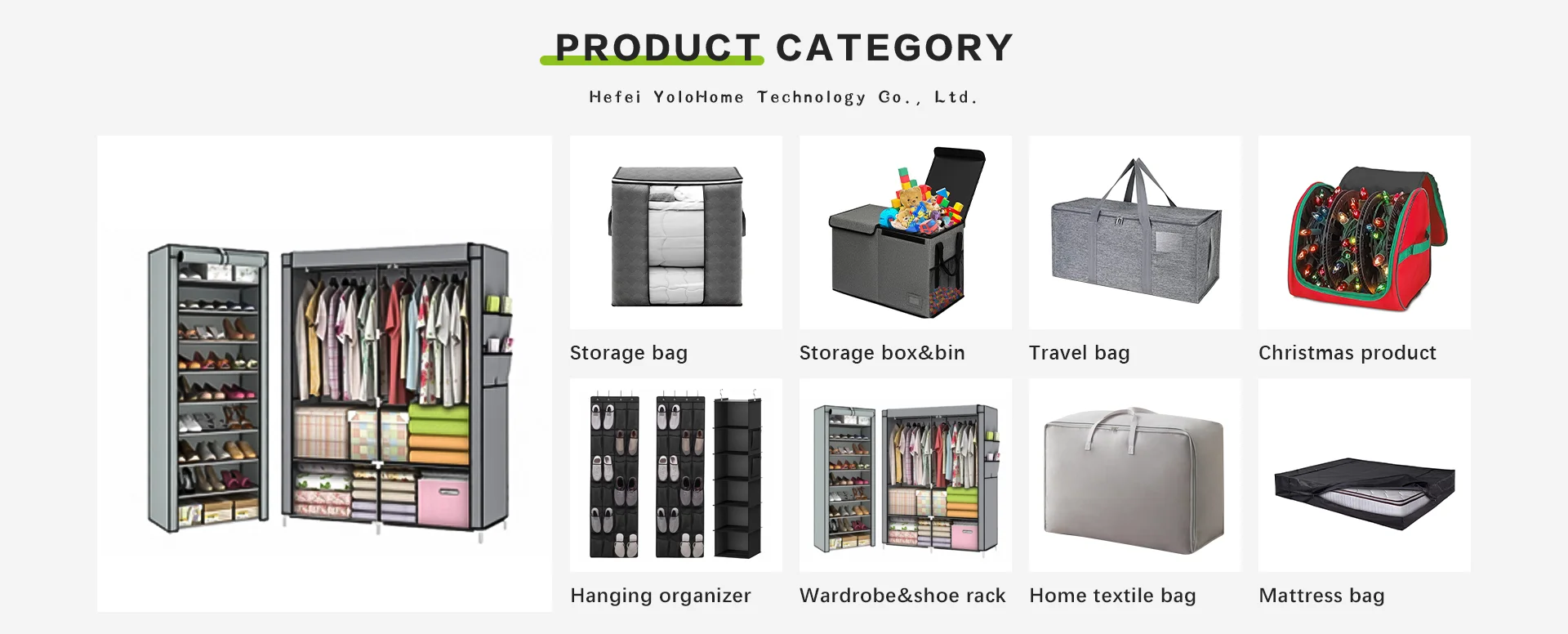 PRODUCT CATEGORY

Hefei YoloHome Technology Co., Ltd.

Storage bag

Storage box&bin

Travel bag

Christmas product

Hanging organizer

Wardrobe&shoe rack

Home textile bag

Mattress bag